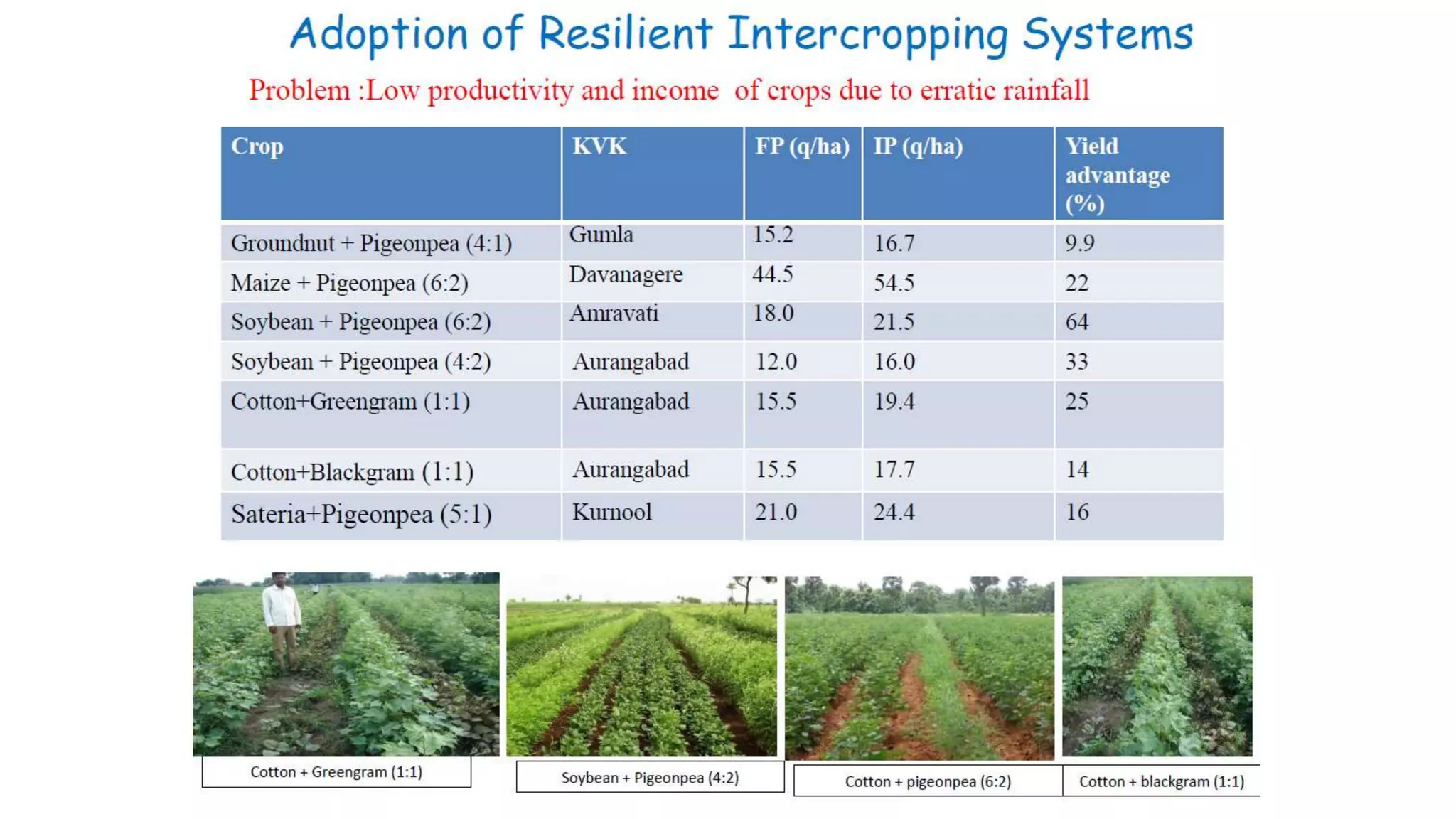 Adoption of Resilient Intercropping Systems

Problem :Low productivity and income of crops due to erratic rainfall

| Crop | KVK | FP (q/ha) | IP (q/ha) | Yield advantage (%) |
|---|---|---|---|---|
| Groundnut + Pigeonpea (4:1) | Gumla | 15.2 | 16.7 | 9.9 |
| Maize + Pigeonpea (6:2) | Davanagere | 44.5 | 54.5 | 22 |
| Soybean + Pigeonpea (6:2) | Amravati | 18.0 | 21.5 | 64 |
| Soybean + Pigeonpea (4:2) | Aurangabad | 12.0 | 16.0 | 33 |
| Cotton+Greengram (1:1) | Aurangabad | 15.5 | 19.4 | 25 |
| Cotton+Blackgram (1:1) | Aurangabad | 15.5 | 17.7 | 14 |
| Sateria+Pigeonpea (5:1) | Kurnool | 21.0 | 24.4 | 16 |

Cotton + Greengram (1:1)

Soybean + Pigeonpea (4:2)

Cotton + pigeonpea (6:2)

Cotton + blackgram (1:1)